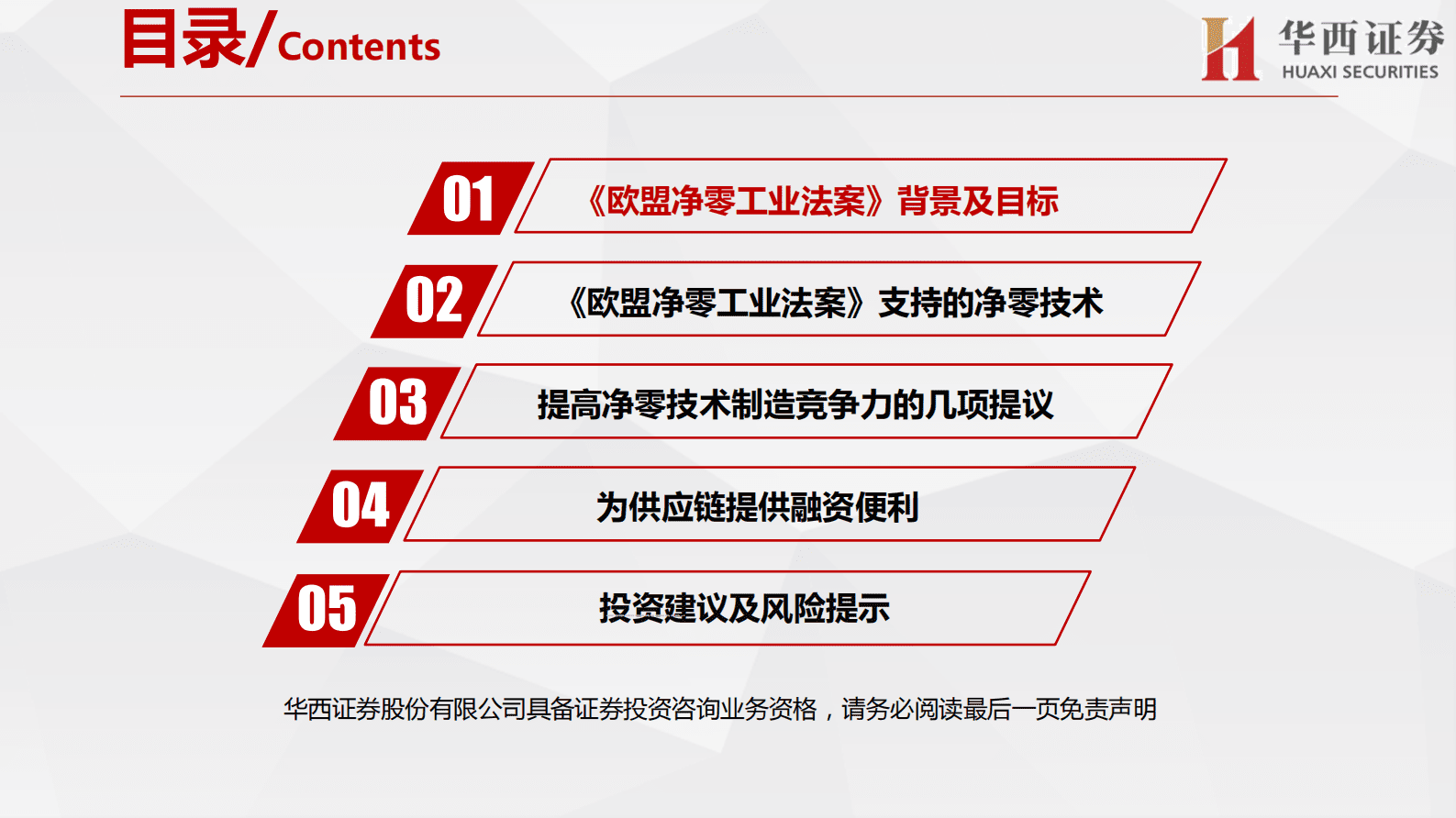 目录/Contents

华西证券
HUAXI SECURITIES

01
《欧盟净零工业法案》背景及目标

02
《欧盟净零工业法案》支持的净零技术

03
提高净零技术制造竞争力的几项提议

04
为供应链提供融资便利

05
投资建议及风险提示

华西证券股份有限公司具备证券投资咨询业务资格，请务必阅读最后一页免责声明